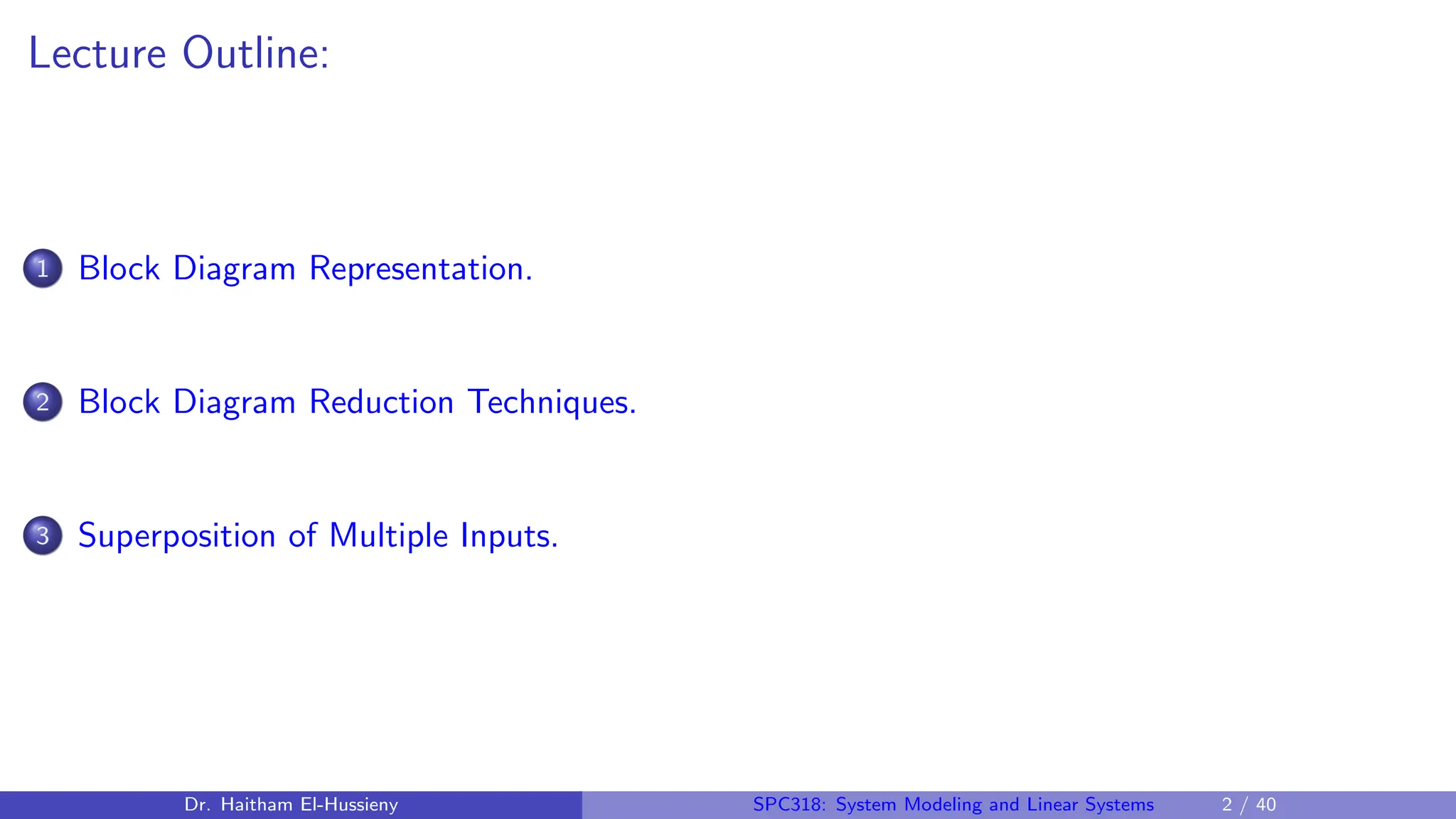 Lecture Outline:

1 Block Diagram Representation.

2 Block Diagram Reduction Techniques.

3 Superposition of Multiple Inputs.

Dr. Haitham El-Hussieny

SPC318: System Modeling and Linear Systems

2 / 40